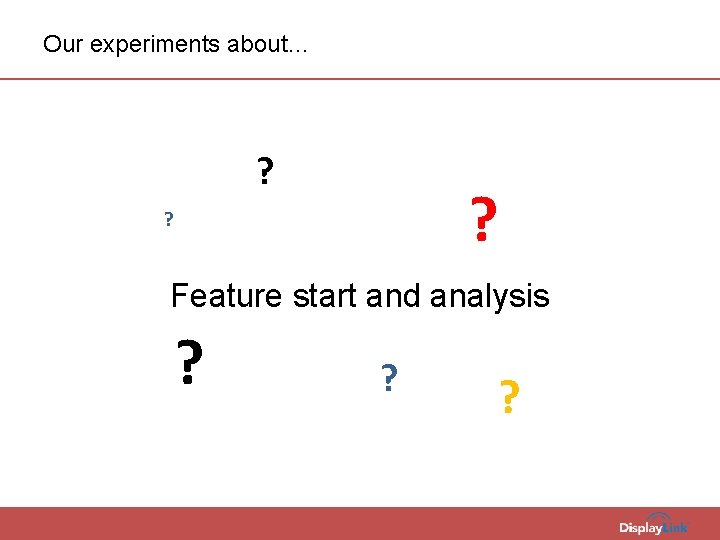 Our experiments about...

?

?

?

Feature start and analysis

?

?

?

DisplayLink